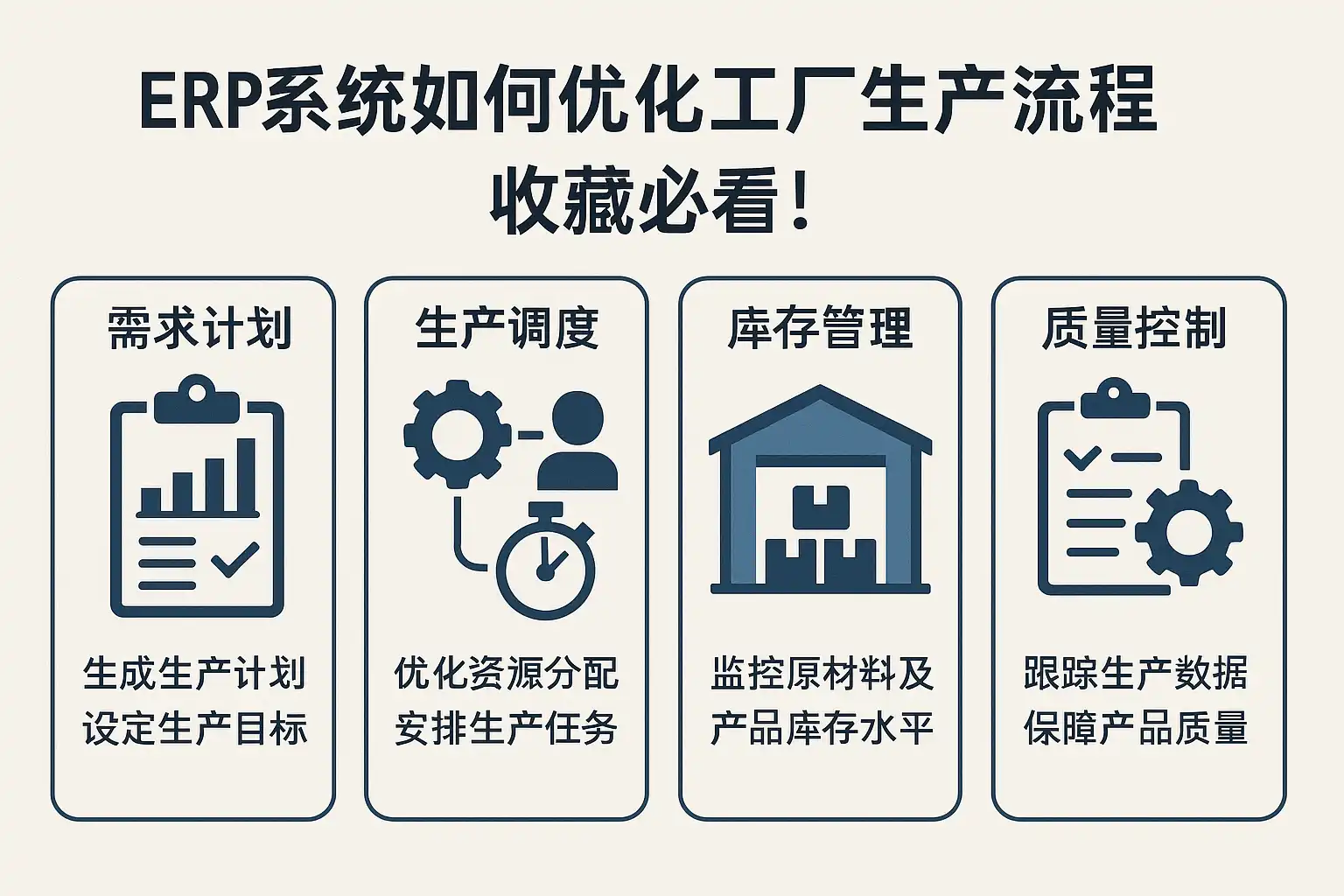 ERP系统如何优化工厂生产流程
收藏必看！

需求计划

生成生产计划
设定生产目标

生产调度

优化资源分配
安排生产任务

库存管理

监控原材料及
产品库存水平

质量控制

跟踪生产数据
保障产品质量